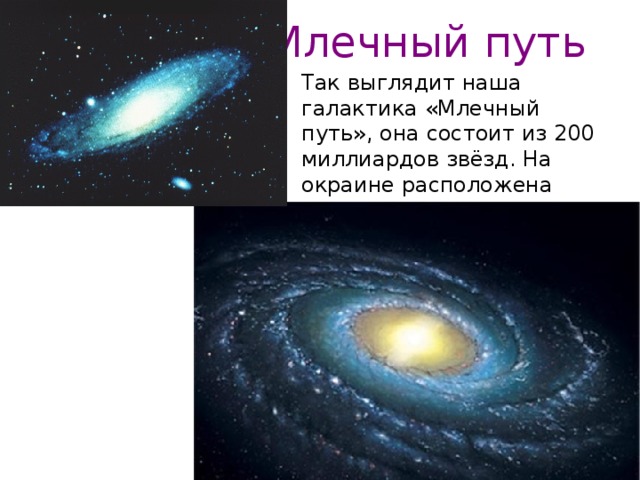 Млечный путь

Так выглядит наша галактика «Млечный путь», она состоит из 200 миллиардов звёзд. На окраине расположена